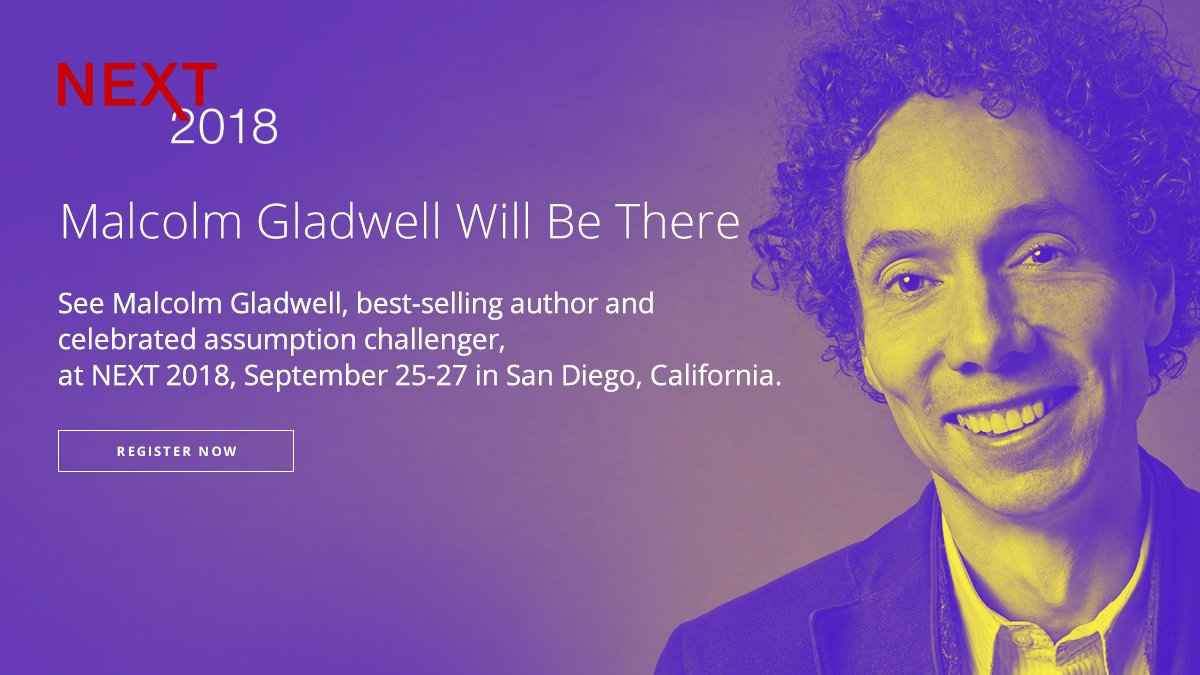 NEXT
2018

Malcolm Gladwell Will Be There

See Malcolm Gladwell, best-selling author and celebrated assumption challenger, at NEXT 2018, September 25-27 in San Diego, California.

REGISTER NOW